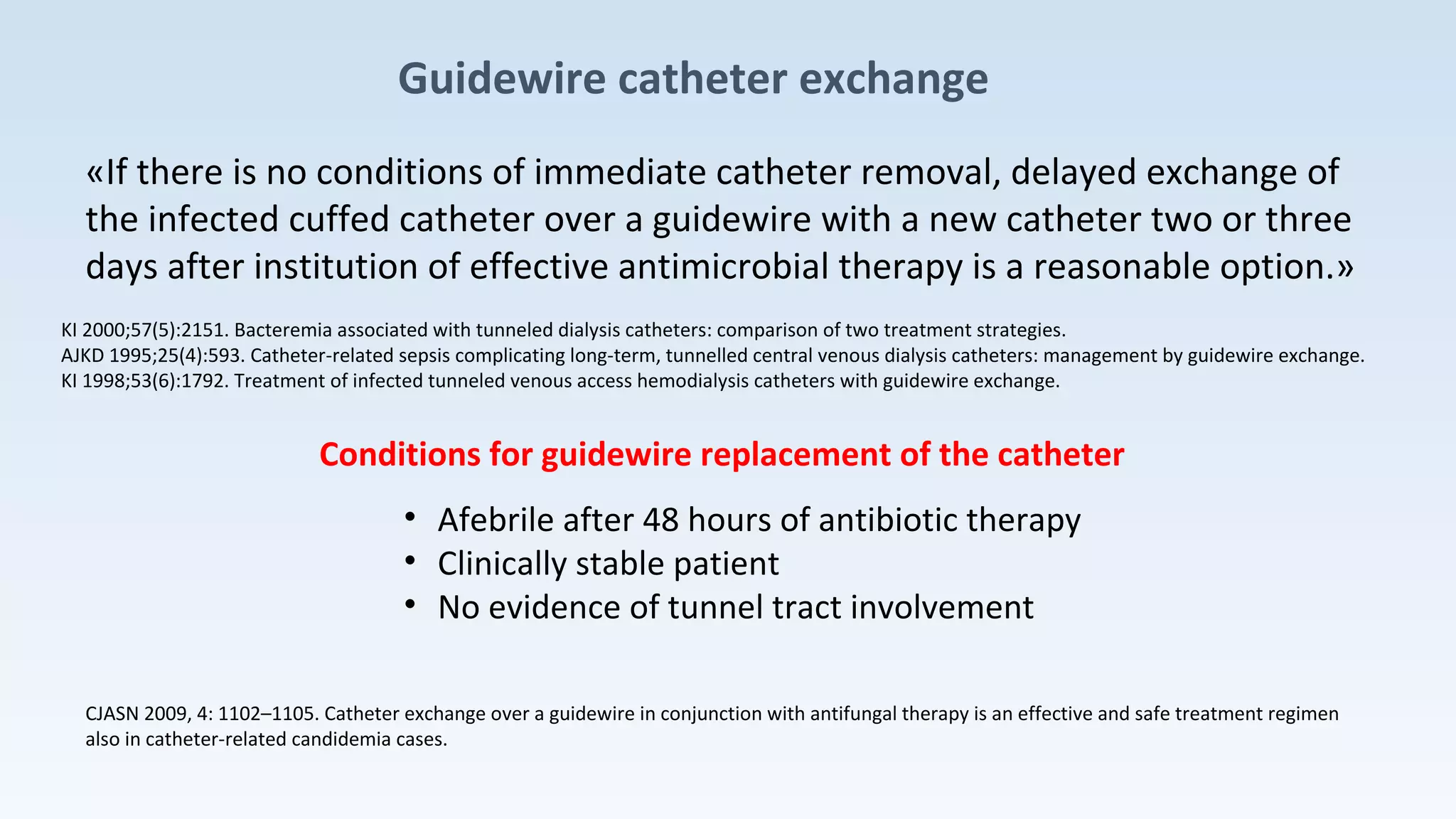 Guidewire catheter exchange

«If there is no conditions of immediate catheter removal, delayed exchange of the infected cuffed catheter over a guidewire with a new catheter two or three days after institution of effective antimicrobial therapy is a reasonable option.»

KI 2000;57(5):2151. Bacteremia associated with tunneled dialysis catheters: comparison of two treatment strategies.
AJKD 1995;25(4):593. Catheter-related sepsis complicating long-term, tunnelled central venous dialysis catheters: management by guidewire exchange.
KI 1998;53(6):1792. Treatment of infected tunneled venous access hemodialysis catheters with guidewire exchange.

Conditions for guidewire replacement of the catheter

• Afebrile after 48 hours of antibiotic therapy
• Clinically stable patient
• No evidence of tunnel tract involvement

CJASN 2009, 4: 1102–1105. Catheter exchange over a guidewire in conjunction with antifungal therapy is an effective and safe treatment regimen also in catheter-related candidemia cases.